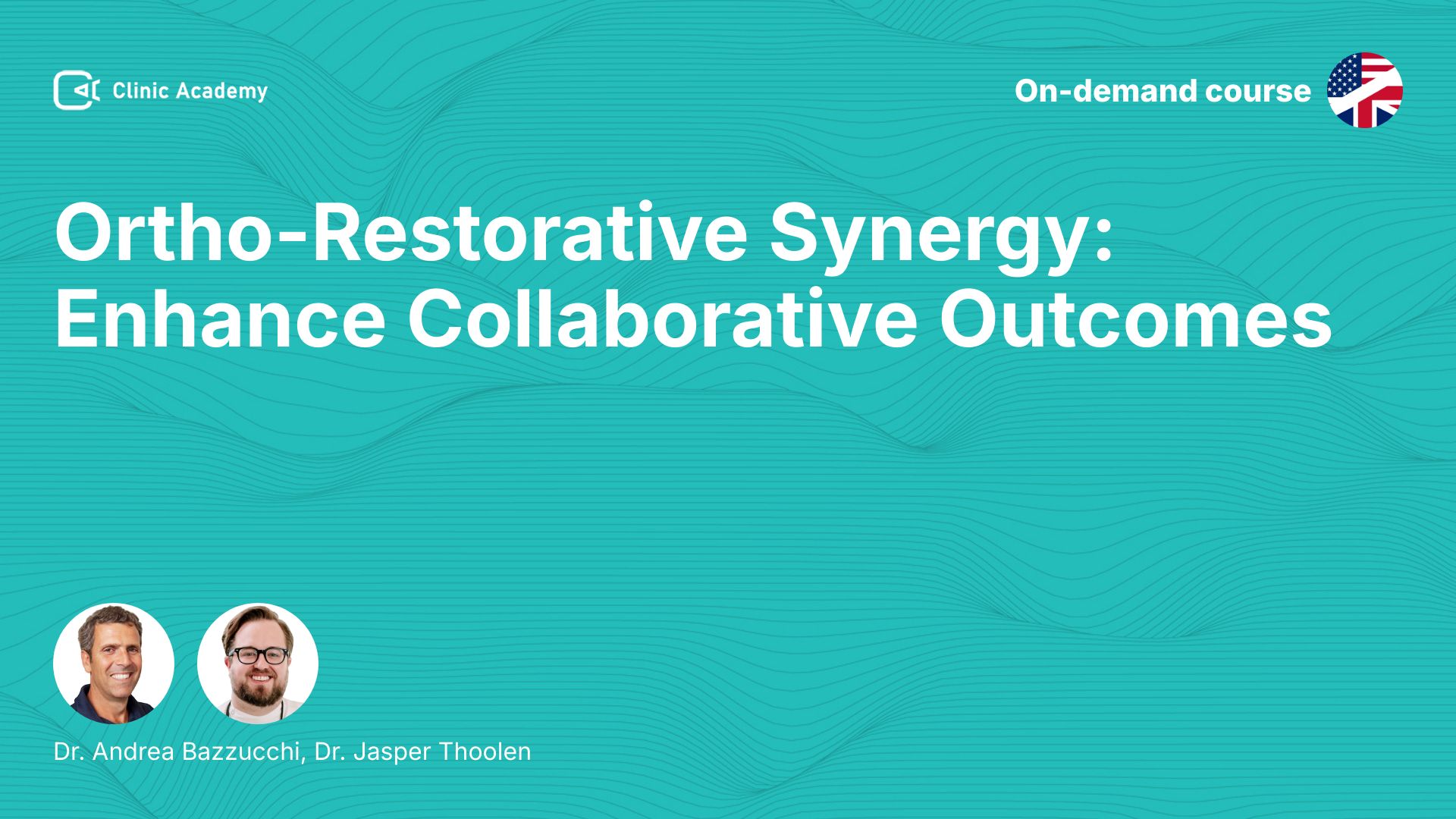 Clinic Academy

On-demand course

Ortho-Restorative Synergy: Enhance Collaborative Outcomes

Dr. Andrea Bazzucchi, Dr. Jasper Thoolen